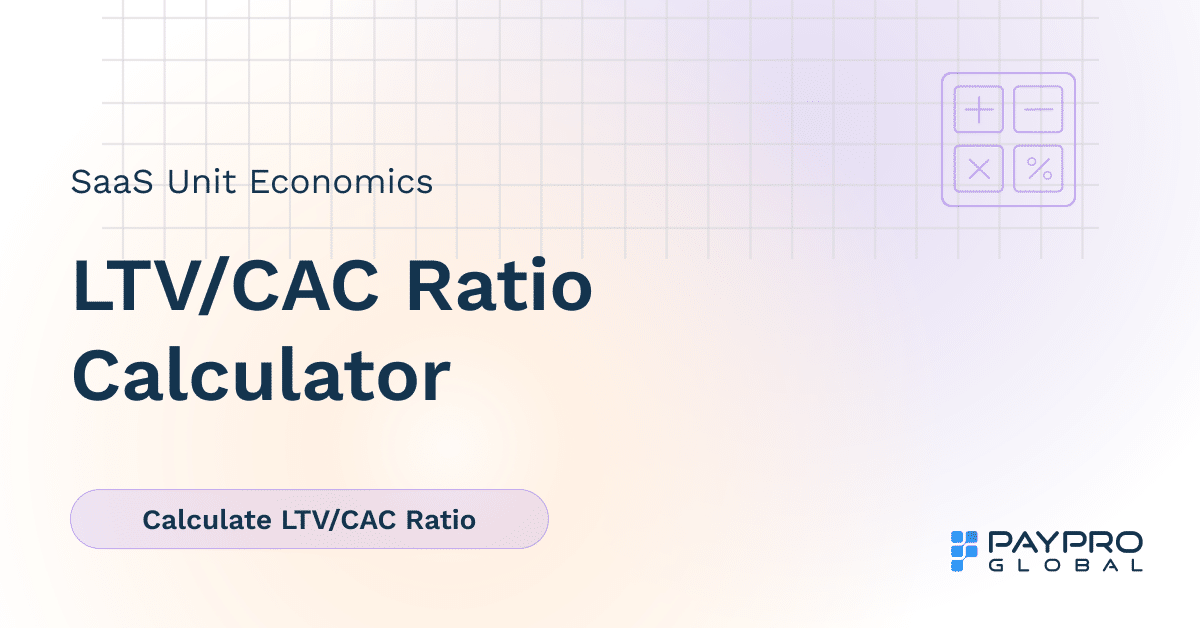 SaaS Unit Economics

LTV/CAC Ratio Calculator

Calculate LTV/CAC Ratio

PAYPRO GLOBAL